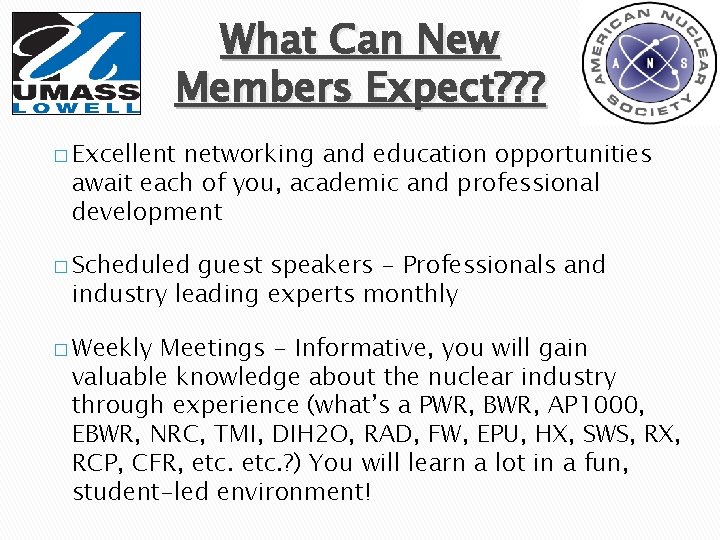 UMASS LOWELL

What Can New Members Expect???

AMERICAN NUCLEAR SOCIETY
A N S

□ Excellent networking and education opportunities await each of you, academic and professional development

□ Scheduled guest speakers – Professionals and industry leading experts monthly

□ Weekly Meetings – Informative, you will gain valuable knowledge about the nuclear industry through experience (what's a PWR, BWR, AP1000, EBWR, NRC, TMI, DIH2O, RAD, FW, EPU, HX, SWS, RX, RCP, CFR, etc. etc.?) You will learn a lot in a fun, student-led environment!